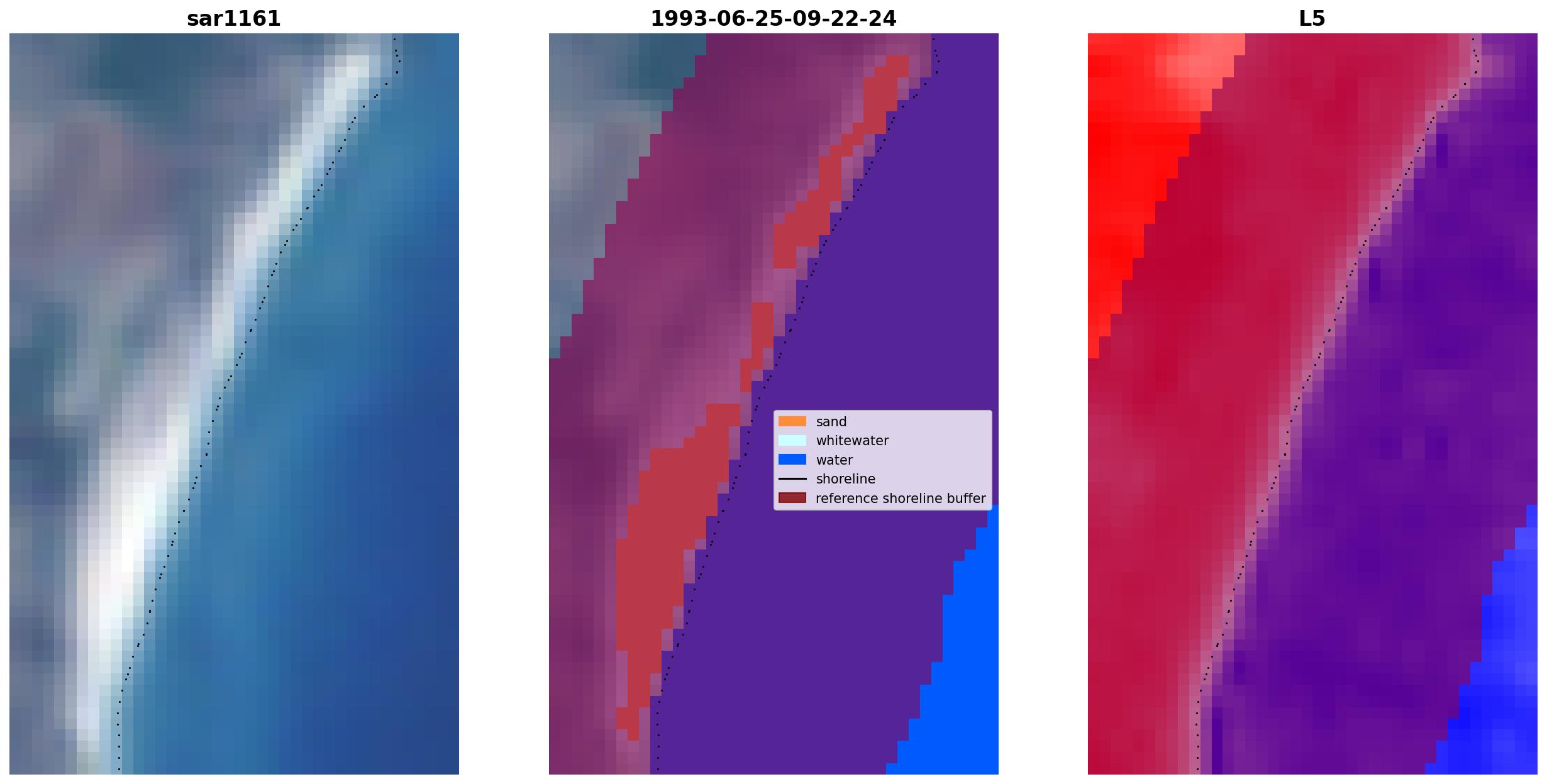 sar1161

1993-06-25-09-22-24

sand
whitewater
water
shoreline
reference shoreline buffer

L5